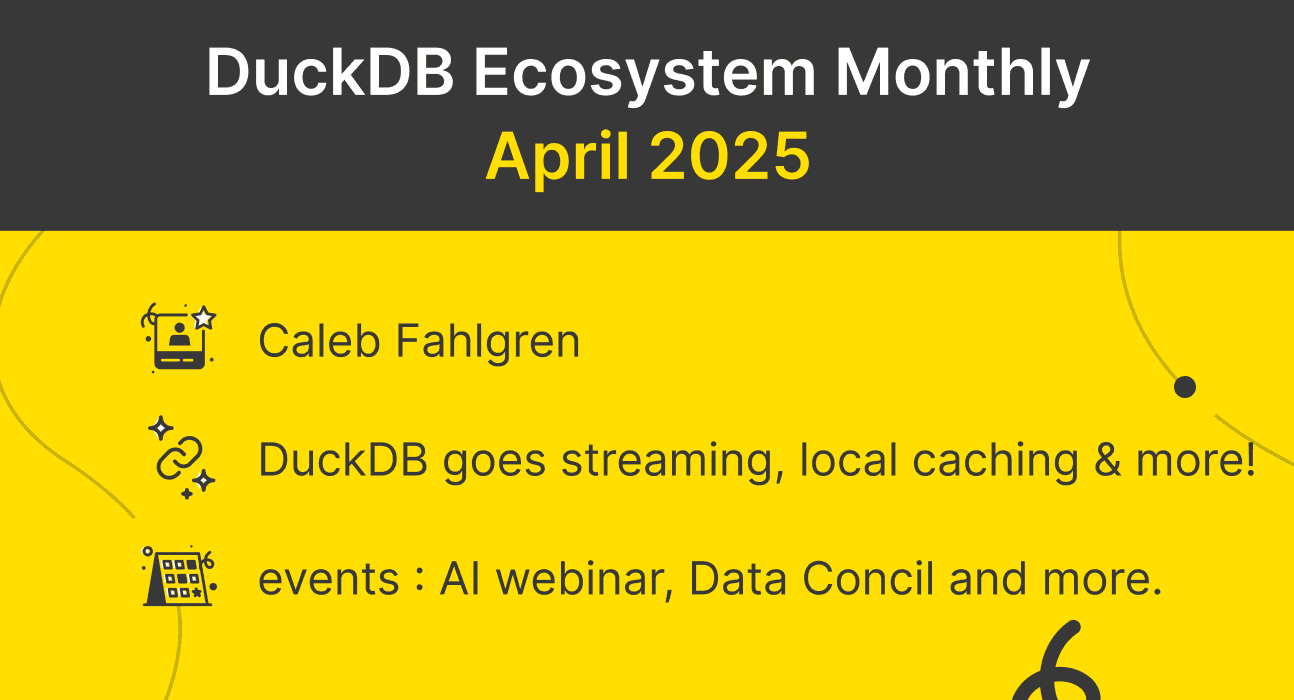 DuckDB Ecosystem Monthly
April 2025

Caleb Fahlgren

DuckDB goes streaming, local caching & more!

events : AI webinar, Data Concil and more.